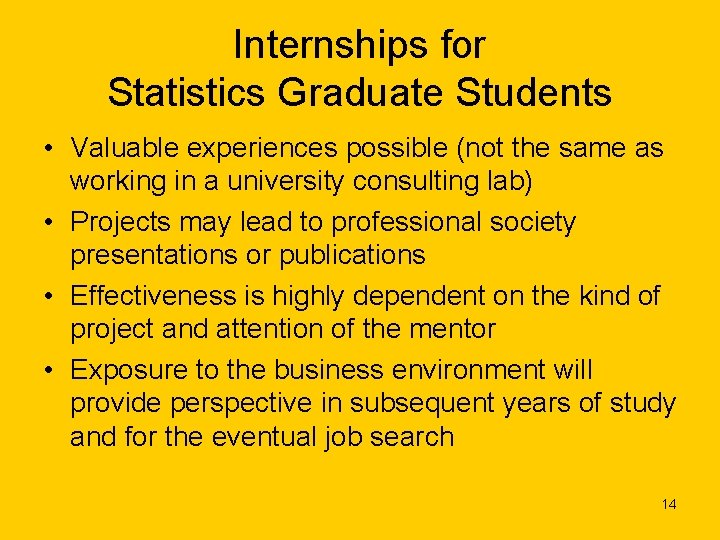 Internships for Statistics Graduate Students

• Valuable experiences possible (not the same as working in a university consulting lab)
• Projects may lead to professional society presentations or publications
• Effectiveness is highly dependent on the kind of project and attention of the mentor
• Exposure to the business environment will provide perspective in subsequent years of study and for the eventual job search

14